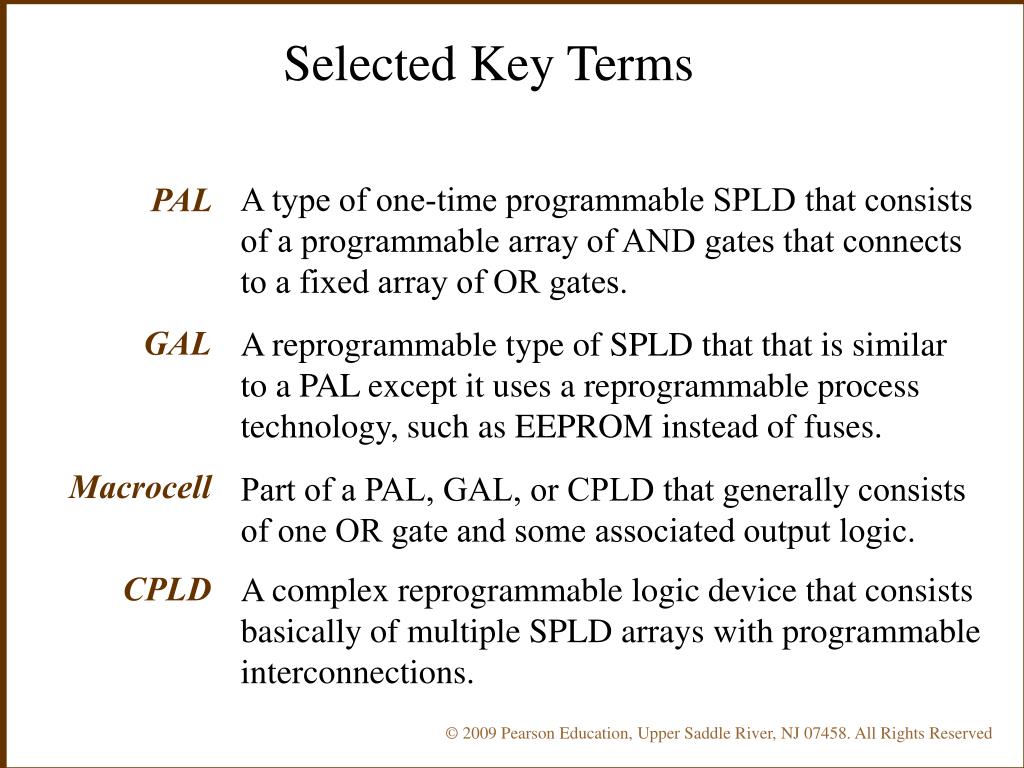 Selected Key Terms

PAL A type of one-time programmable SPLD that consists of a programmable array of AND gates that connects to a fixed array of OR gates.

GAL A reprogrammable type of SPLD that that is similar to a PAL except it uses a reprogrammable process technology, such as EEPROM instead of fuses.

Macrocell Part of a PAL, GAL, or CPLD that generally consists of one OR gate and some associated output logic.

CPLD A complex reprogrammable logic device that consists basically of multiple SPLD arrays with programmable interconnections.

© 2009 Pearson Education, Upper Saddle River, NJ 07458. All Rights Reserved